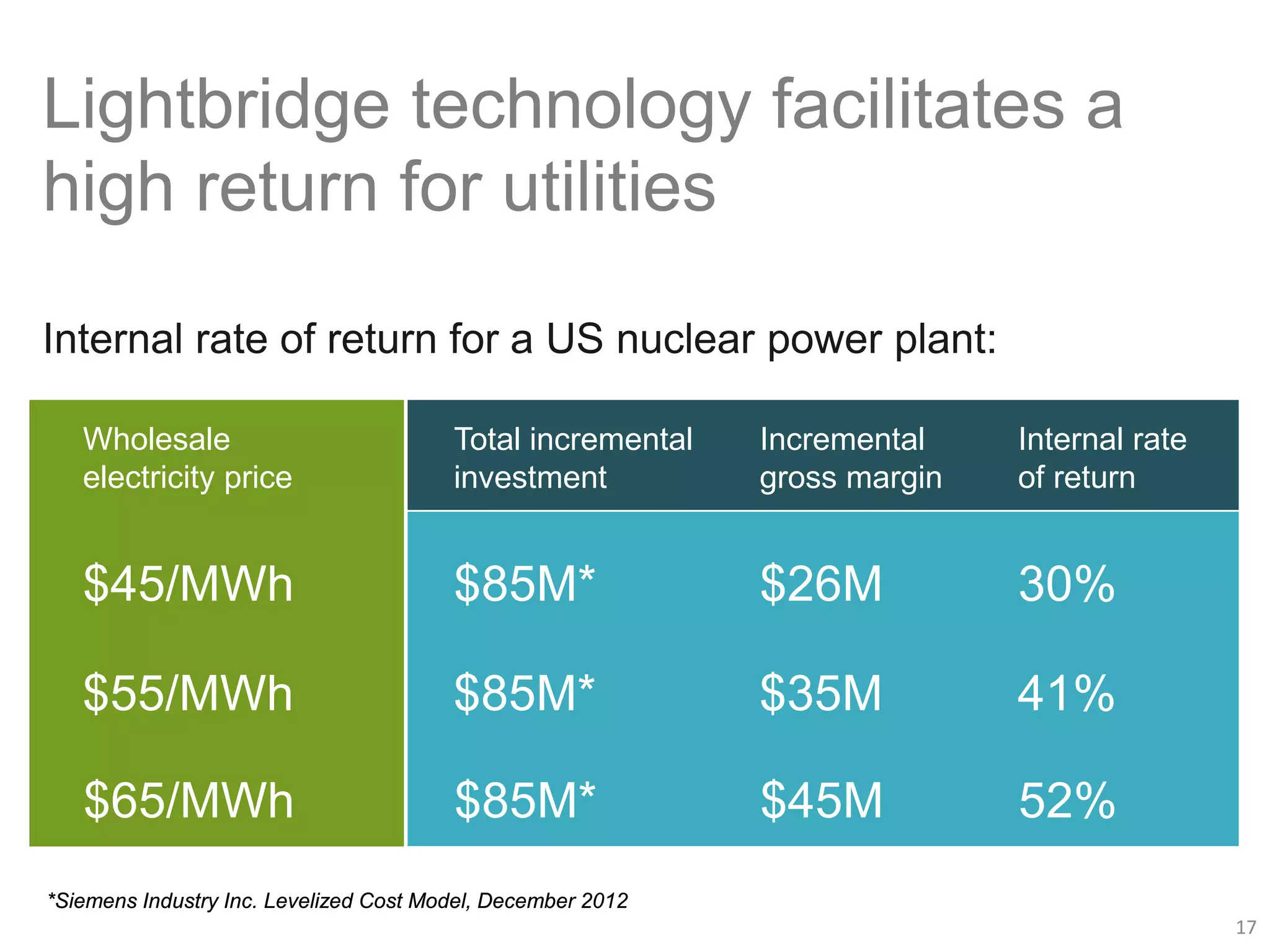 Lightbridge technology facilitates a high return for utilities

Internal rate of return for a US nuclear power plant:

| Wholesale electricity price | Total incremental investment | Incremental gross margin | Internal rate of return |
|---|---|---|---|
| \$45/MWh | \$85M* | \$26M | 30% |
| \$55/MWh | \$85M* | \$35M | 41% |
| \$65/MWh | \$85M* | \$45M | 52% |

*Siemens Industry Inc. Levelized Cost Model, December 2012

17